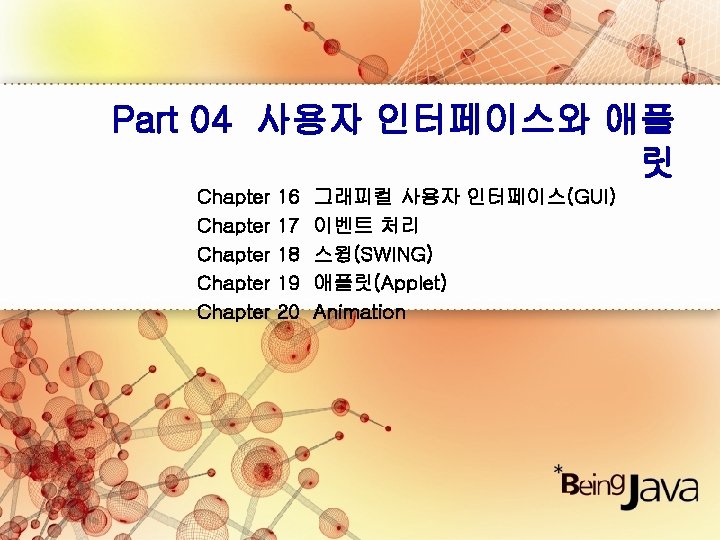 Part 04 사용자 인터페이스와 애플릿

Chapter 16 그래피컬 사용자 인터페이스(GUI)
Chapter 17 이벤트 처리
Chapter 18 스윙(SWING)
Chapter 19 애플릿(Applet)
Chapter 20 Animation

*Being Java